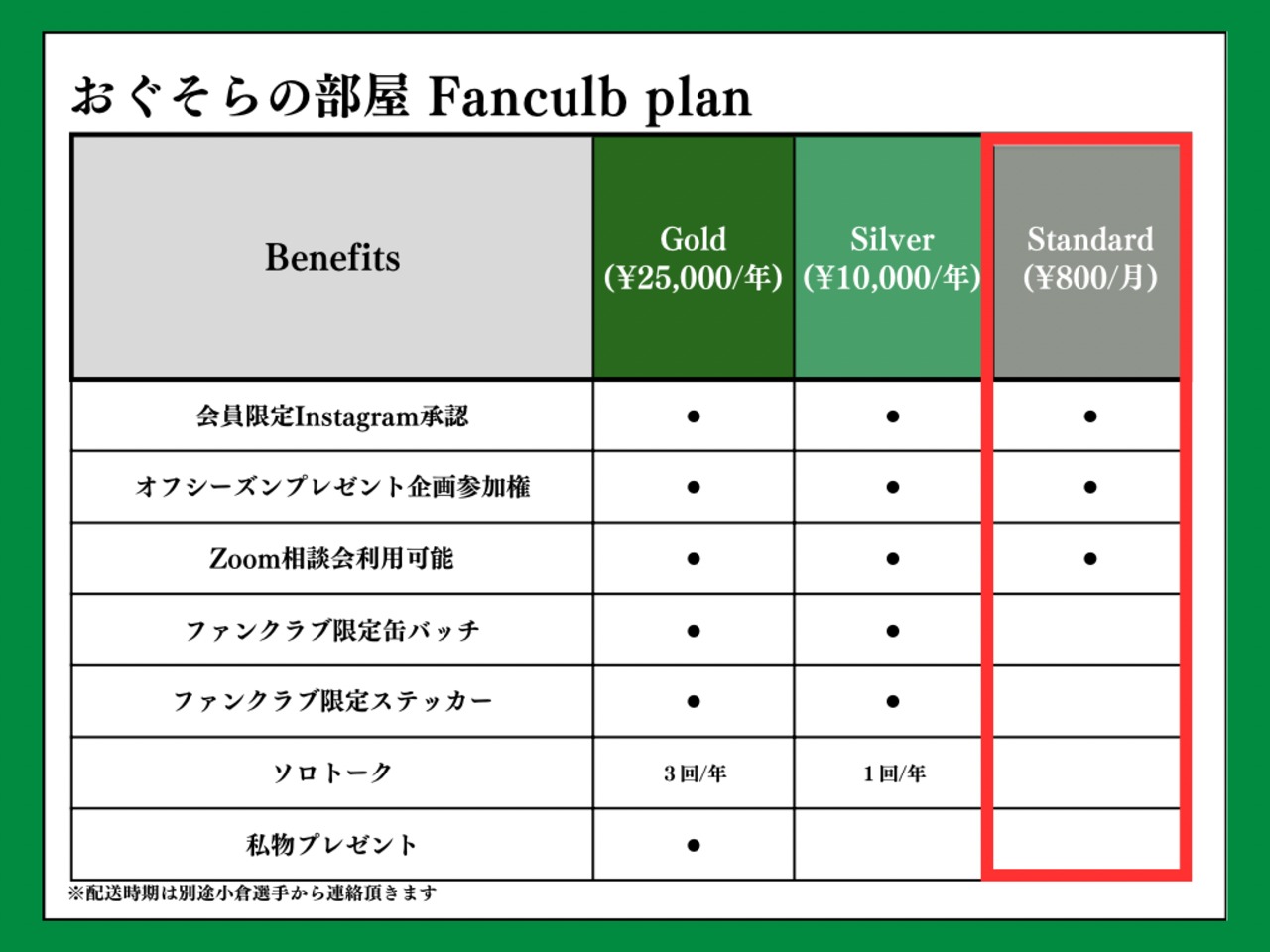 おぐそらの部屋 Fanculb plan

| Benefits | Gold (¥25,000/年) | Silver (¥10,000/年) | Standard (¥800/月) |
|---|---|---|---|
| 会員限定Instagram承認 | ● | ● | ● |
| オフシーズンプレゼント企画参加権 | ● | ● | ● |
| Zoom相談会利用可能 | ● | ● | ● |
| ファンクラブ限定缶バッチ | ● | ● | |
| ファンクラブ限定ステッカー | ● | ● | |
| ソロトーク | 3回/年 | 1回/年 | |
| 私物プレゼント | ● | | |

※配送時期は別途小倉選手から連絡頂きます